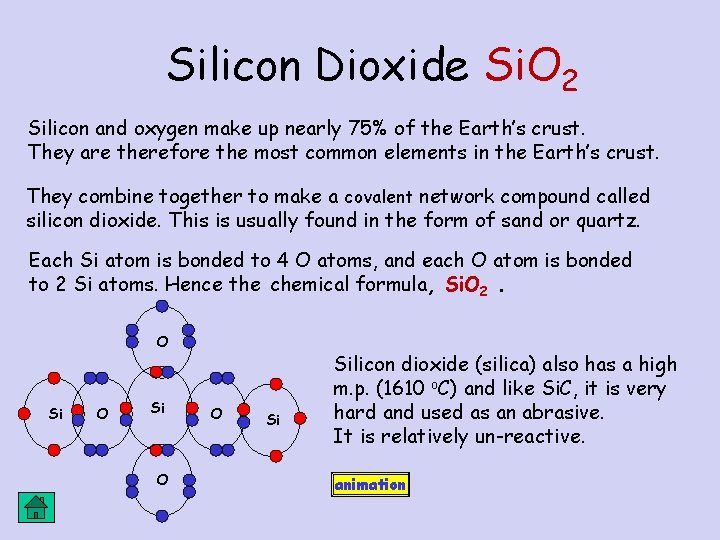 Silicon Dioxide $SiO_2$

Silicon and oxygen make up nearly 75% of the Earth's crust. They are therefore the most common elements in the Earth's crust.

They combine together to make a covalent network compound called silicon dioxide. This is usually found in the form of sand or quartz.

Each Si atom is bonded to 4 O atoms, and each O atom is bonded to 2 Si atoms. Hence the chemical formula, $SiO_2$ .

O

Si O Si O Si

O

Silicon dioxide (silica) also has a high m.p. (1610 $^oC$) and like SiC, it is very hard and used as an abrasive.
It is relatively un-reactive.

animation